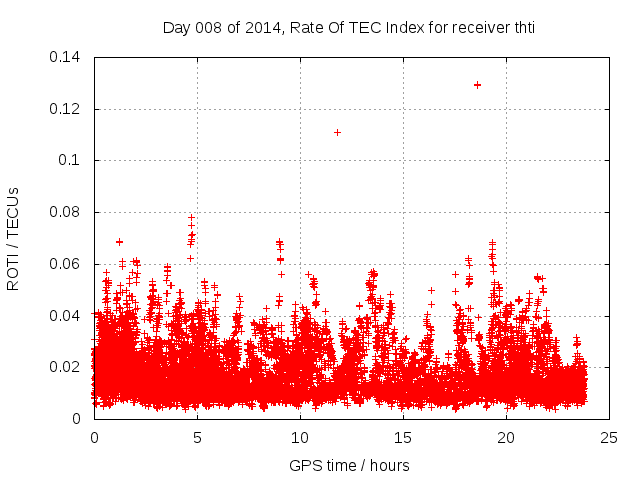 Day 008 of 2014, Rate Of TEC Index for receiver thti

ROTI / TECUs

0.14
0.12
0.1
0.08
0.06
0.04
0.02
0

0
5
10
15
20
25

GPS time / hours